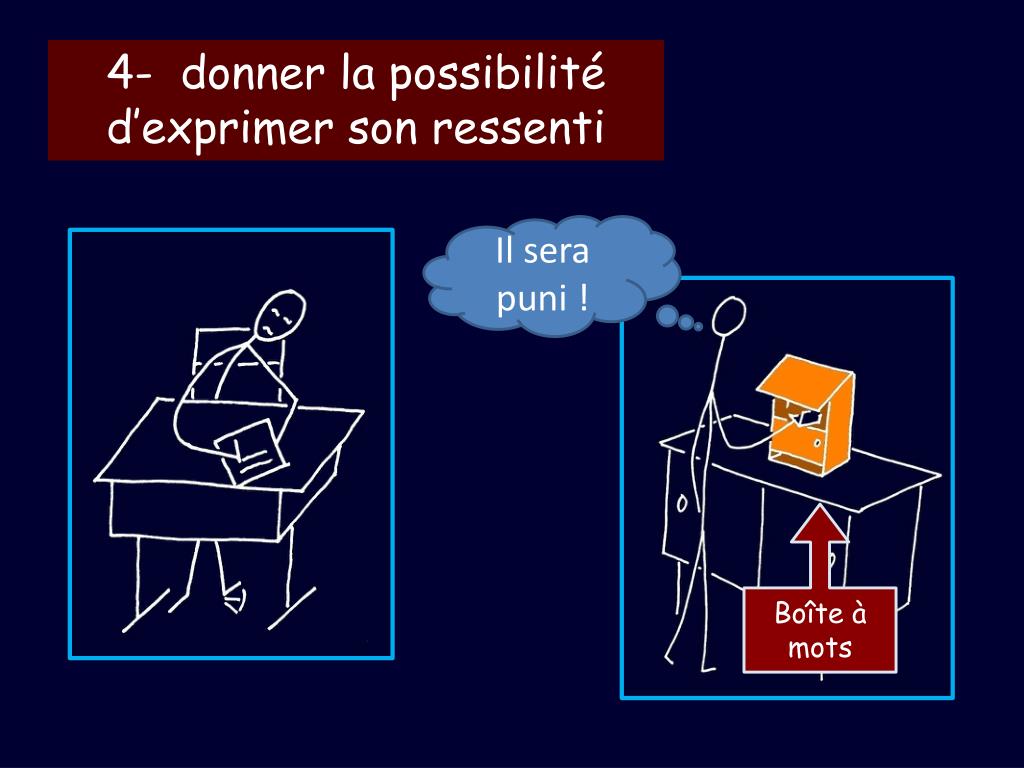 4- donner la possibilité d’exprimer son ressenti

Il sera puni !

Boîte à mots